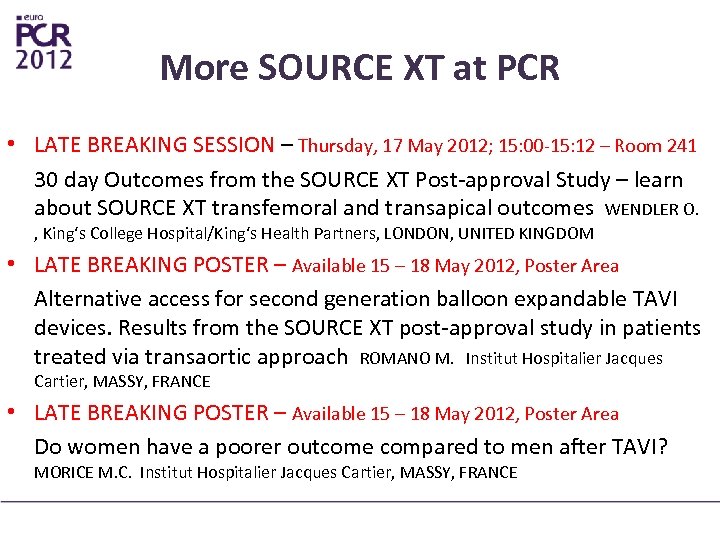 euro
PCR
2012

More SOURCE XT at PCR

• LATE BREAKING SESSION – Thursday, 17 May 2012; 15:00-15:12 – Room 241

30 day Outcomes from the SOURCE XT Post-approval Study – learn about SOURCE XT transfemoral and transapical outcomes WENDLER O. , King's College Hospital/King's Health Partners, LONDON, UNITED KINGDOM

• LATE BREAKING POSTER – Available 15 – 18 May 2012, Poster Area

Alternative access for second generation balloon expandable TAVI devices. Results from the SOURCE XT post-approval study in patients treated via transaortic approach ROMANO M. Institut Hospitalier Jacques Cartier, MASSY, FRANCE

• LATE BREAKING POSTER – Available 15 – 18 May 2012, Poster Area

Do women have a poorer outcome compared to men after TAVI? MORICE M.C. Institut Hospitalier Jacques Cartier, MASSY, FRANCE